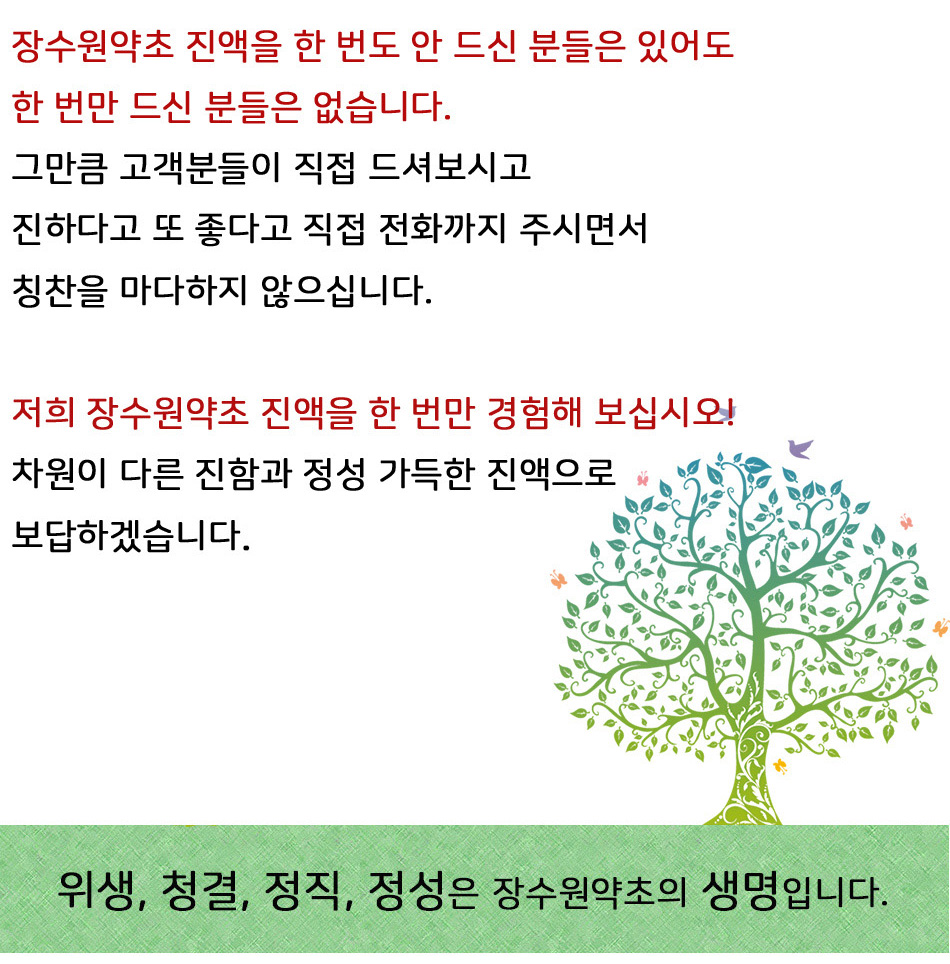 장수원약초 진액을 한 번도 안 드신 분들은 있어도
한 번만 드신 분들은 없습니다.
그만큼 고객분들이 직접 드셔보시고
진하다고 또 좋다고 직접 전화까지 주시면서
칭찬을 마다하지 않으십니다.

저희 장수원약초 진액을 한 번만 경험해 보십시오!
차원이 다른 진함과 정성 가득한 진액으로
보답하겠습니다.

위생, 청결, 정직, 정성은 장수원약초의 생명입니다.